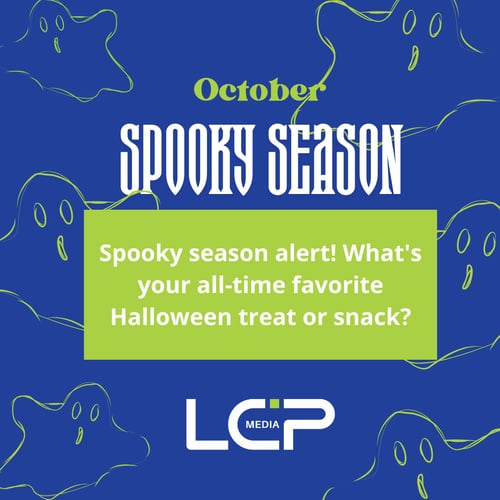 October

SPOOKY SEASON

Spooky season alert! What's your all-time favorite Halloween treat or snack?

LCP MEDIA